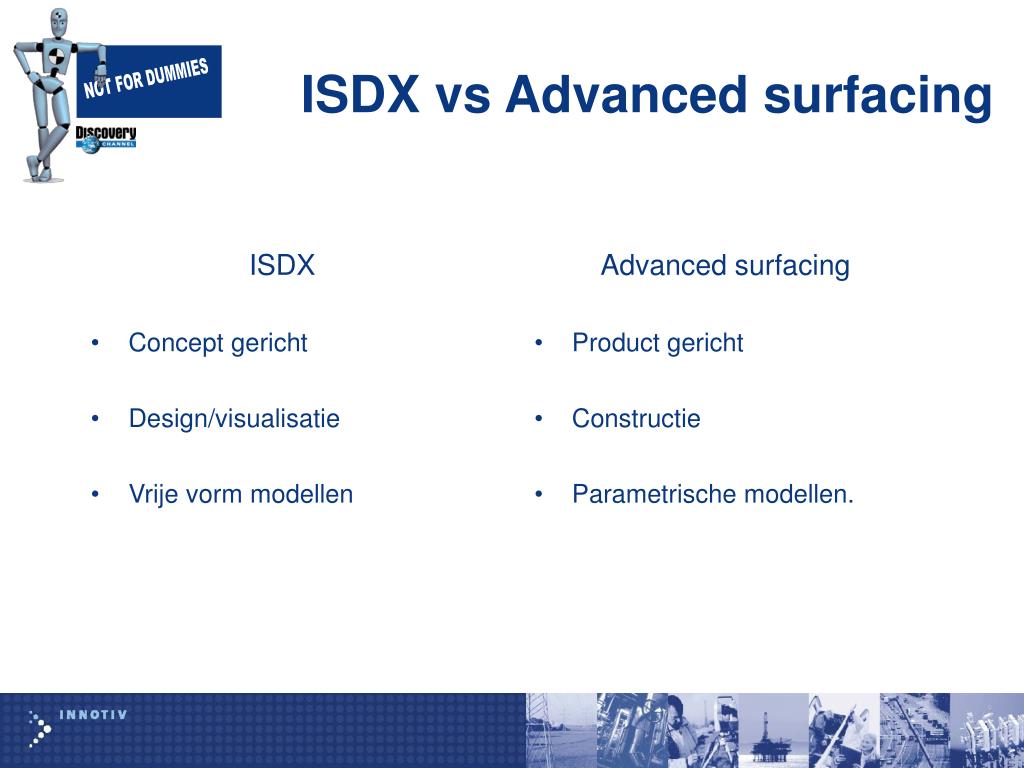 NOT FOR DUMMIES

Discovery CHANNEL

ISDX vs Advanced surfacing

ISDX

• Concept gericht

• Design/visualisatie

• Vrije vorm modellen

Advanced surfacing

• Product gericht

• Constructie

• Parametrische modellen.

INNOTIV